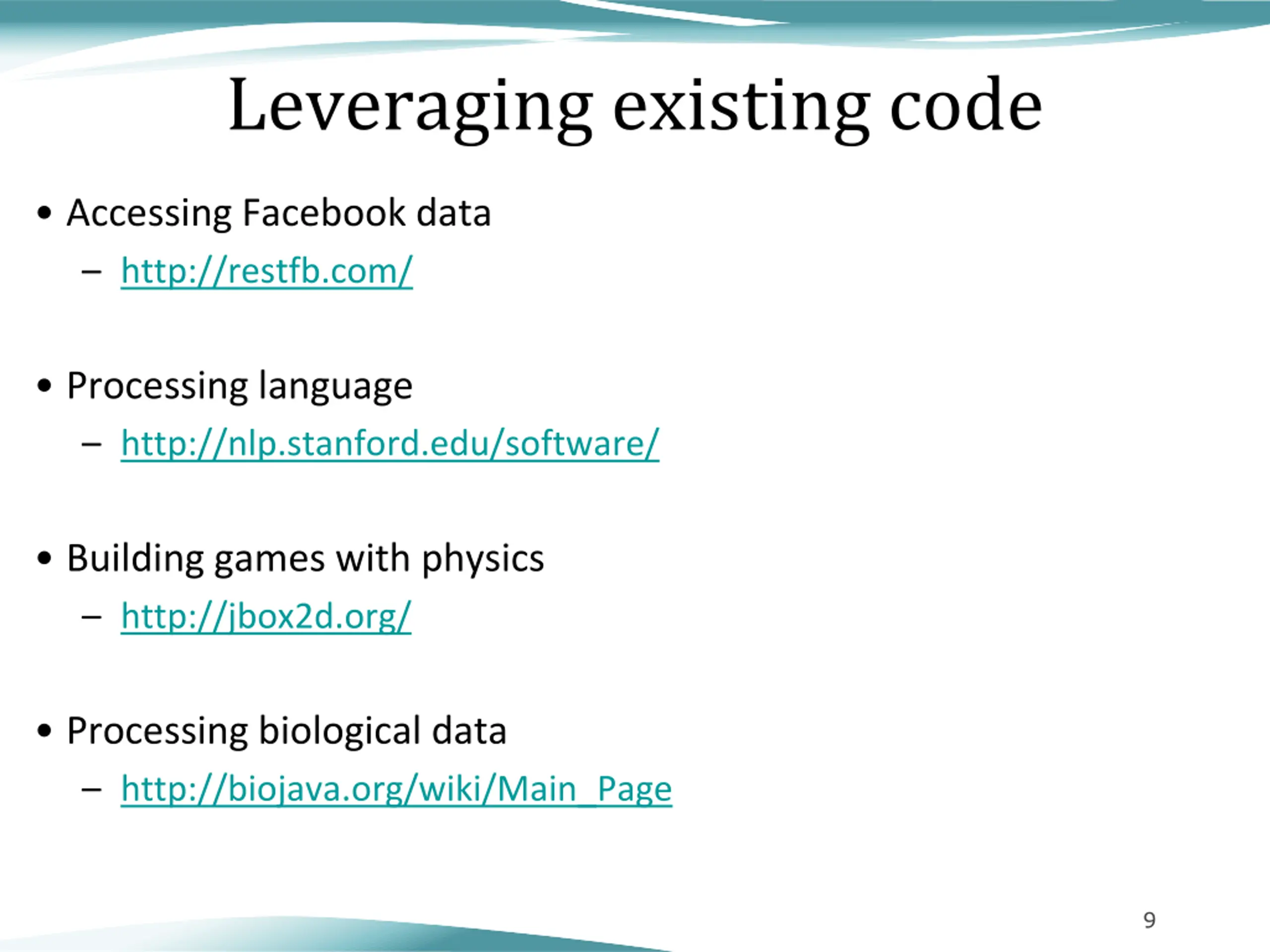 Leveraging existing code

• Accessing Facebook data
  – http://restfb.com/

• Processing language
  – http://nlp.stanford.edu/software/

• Building games with physics
  – http://jbox2d.org/

• Processing biological data
  – http://biojava.org/wiki/Main_Page

9